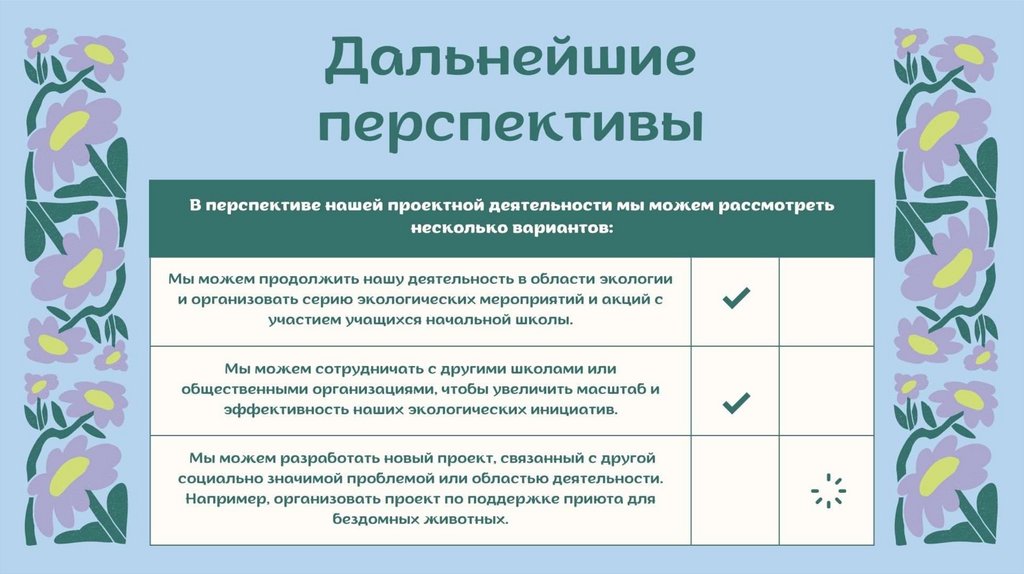 Дальнейшие перспективы

| В перспективе нашей проектной деятельности мы можем рассмотреть несколько вариантов: | | |
|---|---|---|
| Мы можем продолжить нашу деятельность в области экологии и организовать серию экологических мероприятий и акций с участием учащихся начальной школы. | ✓ | |
| Мы можем сотрудничать с другими школами или общественными организациями, чтобы увеличить масштаб и эффективность наших экологических инициатив. | ✓ | |
| Мы можем разработать новый проект, связанный с другой социально значимой проблемой или областью деятельности. Например, организовать проект по поддержке приюта для бездомных животных. | | |